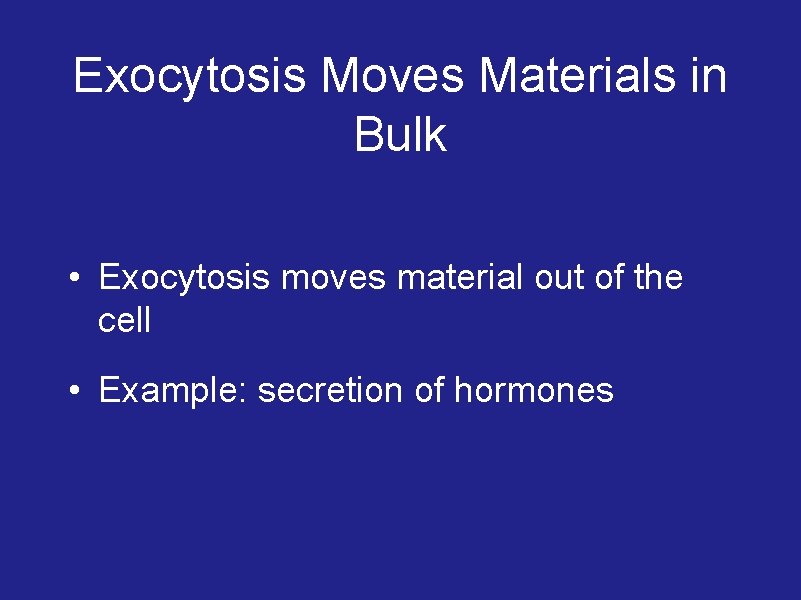 Exocytosis Moves Materials in Bulk

• Exocytosis moves material out of the cell

• Example: secretion of hormones